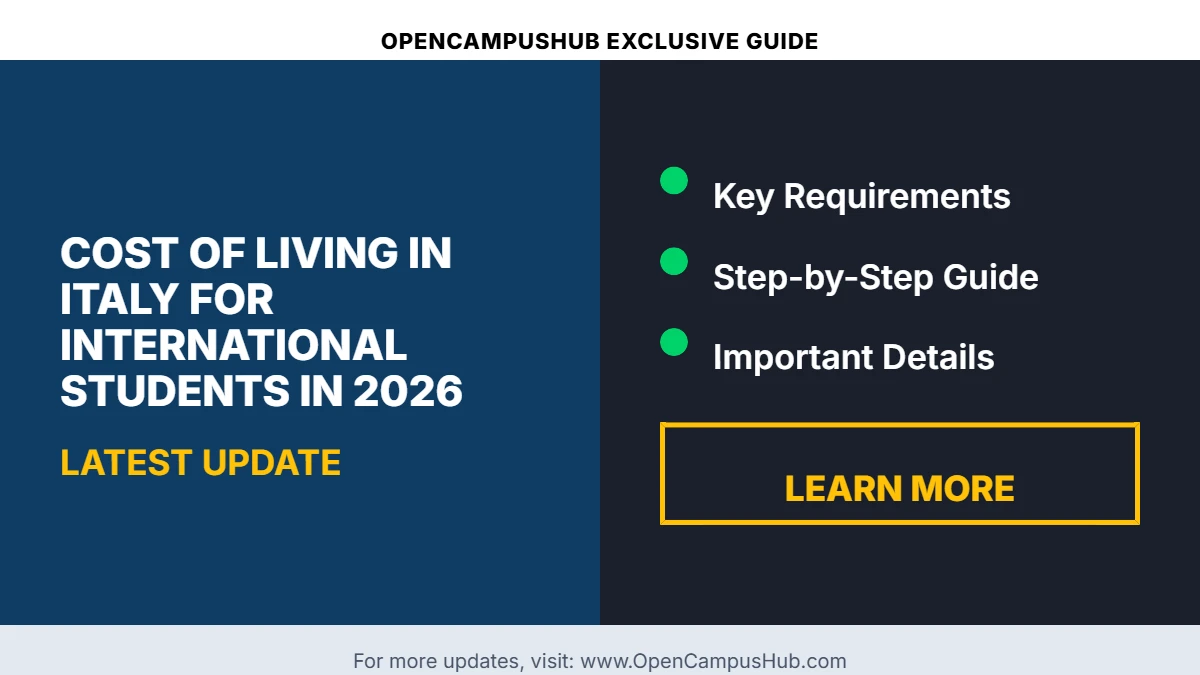 OPENCAMPUSHUB EXCLUSIVE GUIDE

COST OF LIVING IN ITALY FOR INTERNATIONAL STUDENTS IN 2026

LATEST UPDATE

• Key Requirements
• Step-by-Step Guide
• Important Details

LEARN MORE

For more updates, visit: www.OpenCampusHub.com